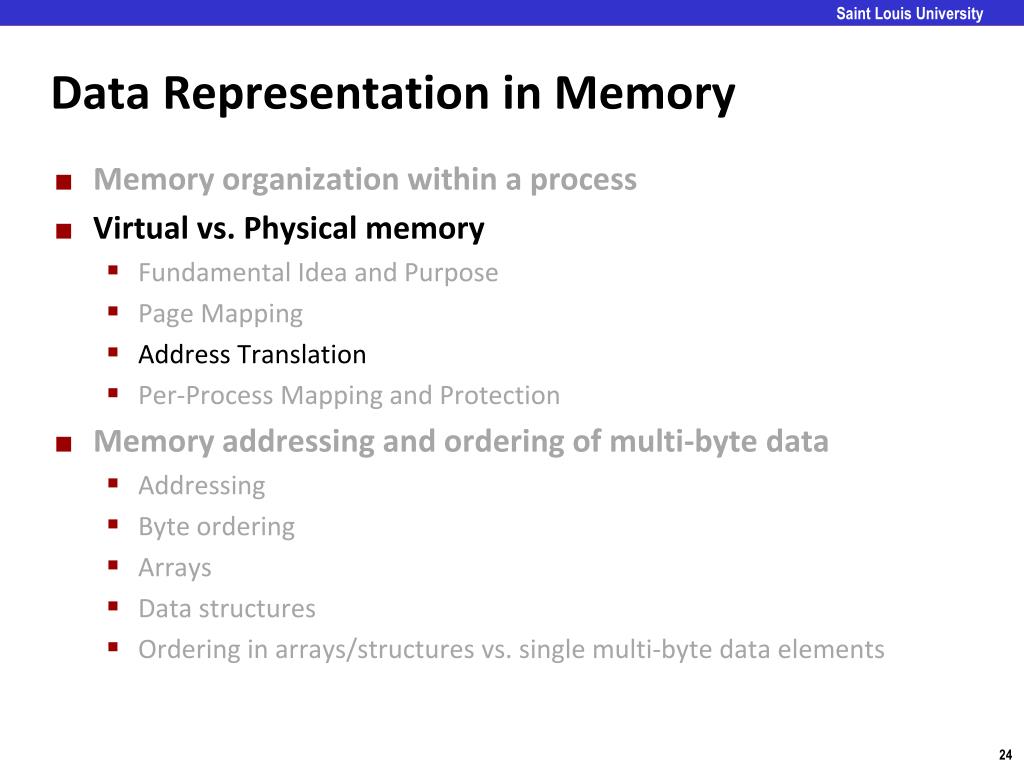 Saint Louis University

Data Representation in Memory

- Memory organization within a process
- Virtual vs. Physical memory
  - Fundamental Idea and Purpose
  - Page Mapping
  - Address Translation
  - Per-Process Mapping and Protection
- Memory addressing and ordering of multi-byte data
  - Addressing
  - Byte ordering
  - Arrays
  - Data structures
  - Ordering in arrays/structures vs. single multi-byte data elements

24